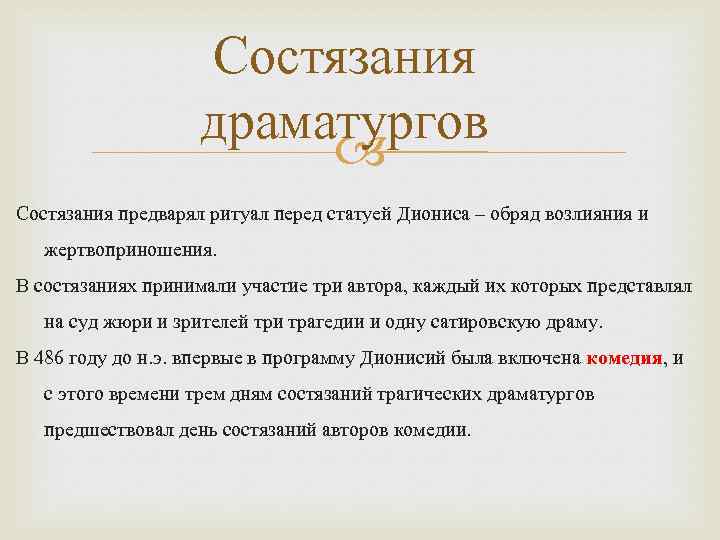 Состязания драматургов

Состязания предварял ритуал перед статуей Диониса – обряд возлияния и жертвоприношения.

В состязаниях принимали участие три автора, каждый их которых представлял на суд жюри и зрителей три трагедии и одну сатировскую драму.

В 486 году до н.э. впервые в программу Дионисий была включена комедия, и с этого времени трем дням состязаний трагических драматургов предшествовал день состязаний авторов комедии.